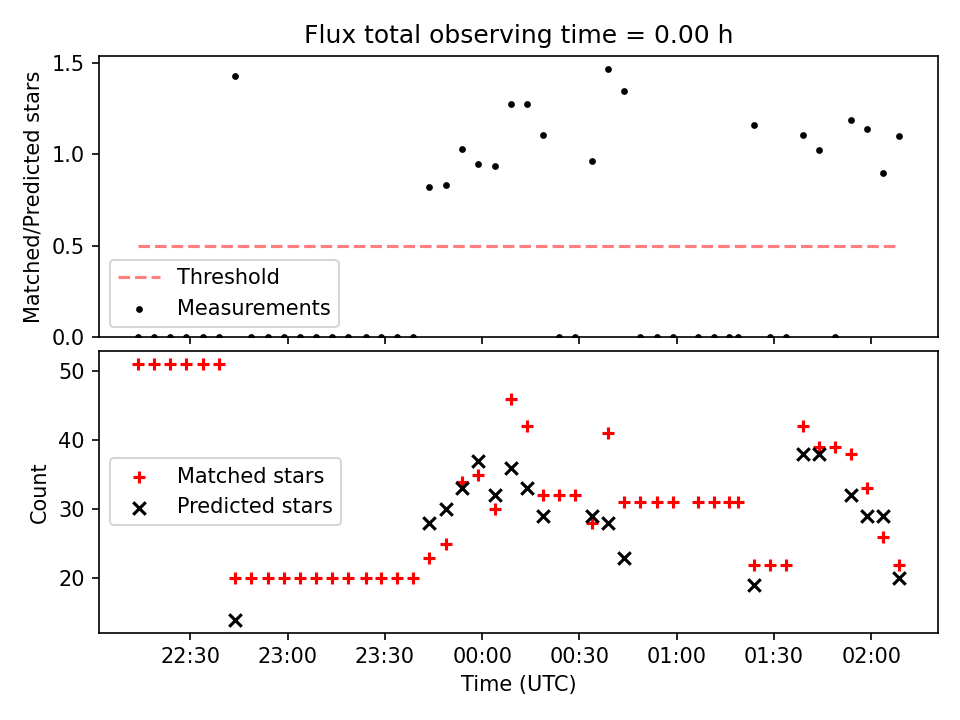 Flux total observing time = 0.00 h

Matched/Predicted stars

1.5
1.0
0.5
0.0

Threshold
Measurements

Count

50
40
30
20

Matched stars
Predicted stars

22:30
23:00
23:30
00:00
00:30
01:00
01:30
02:00

Time (UTC)